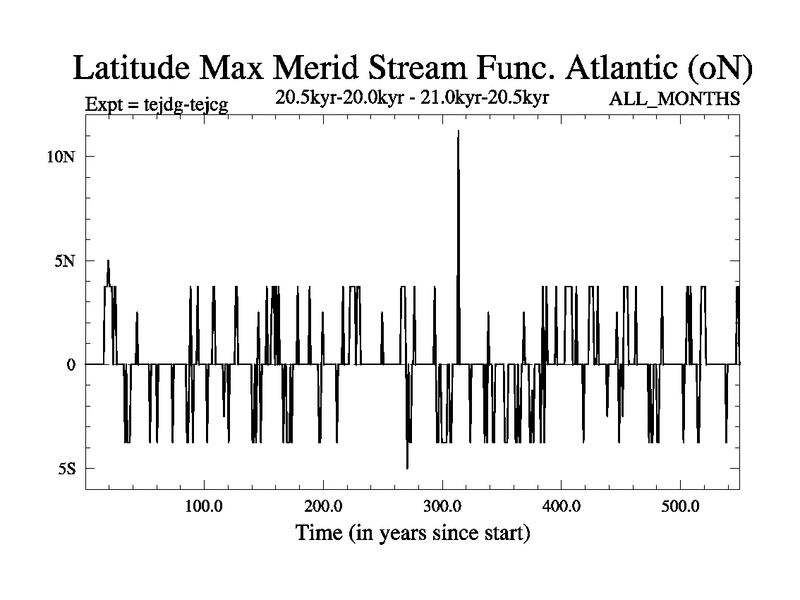 Latitude Max Merid Stream Func. Atlantic (oN)

Expt = tejdg-tejcg
20.5kyr-20.0kyr - 21.0kyr-20.5kyr
ALL_MONTHS

10N
5N
0
5S

100.0
200.0
300.0
400.0
500.0

Time (in years since start)